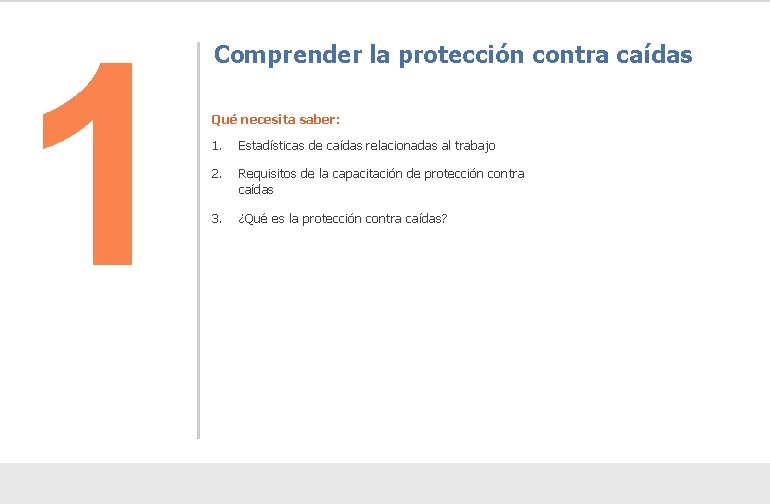 1

Comprender la protección contra caídas

Qué necesita saber:

1. Estadísticas de caídas relacionadas al trabajo

2. Requisitos de la capacitación de protección contra caídas

3. ¿Qué es la protección contra caídas?